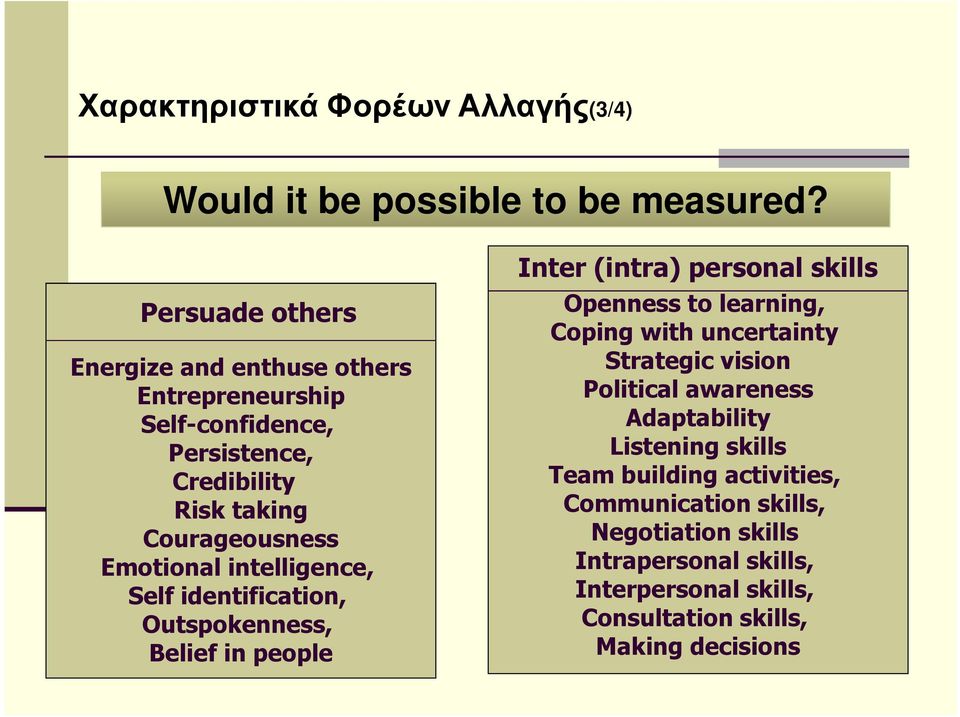 Χαρακτηριστικά Φορέων Αλλαγής(3/4)

Would it be possible to be measured?

Persuade others

Energize and enthuse others
Entrepreneurship
Self-confidence,
Persistence,
Credibility
Risk taking
Courageousness
Emotional intelligence,
Self identification,
Outspokenness,
Belief in people

Inter (intra) personal skills

Openness to learning,
Coping with uncertainty
Strategic vision
Political awareness
Adaptability
Listening skills
Team building activities,
Communication skills,
Negotiation skills
Intrapersonal skills,
Interpersonal skills,
Consultation skills,
Making decisions